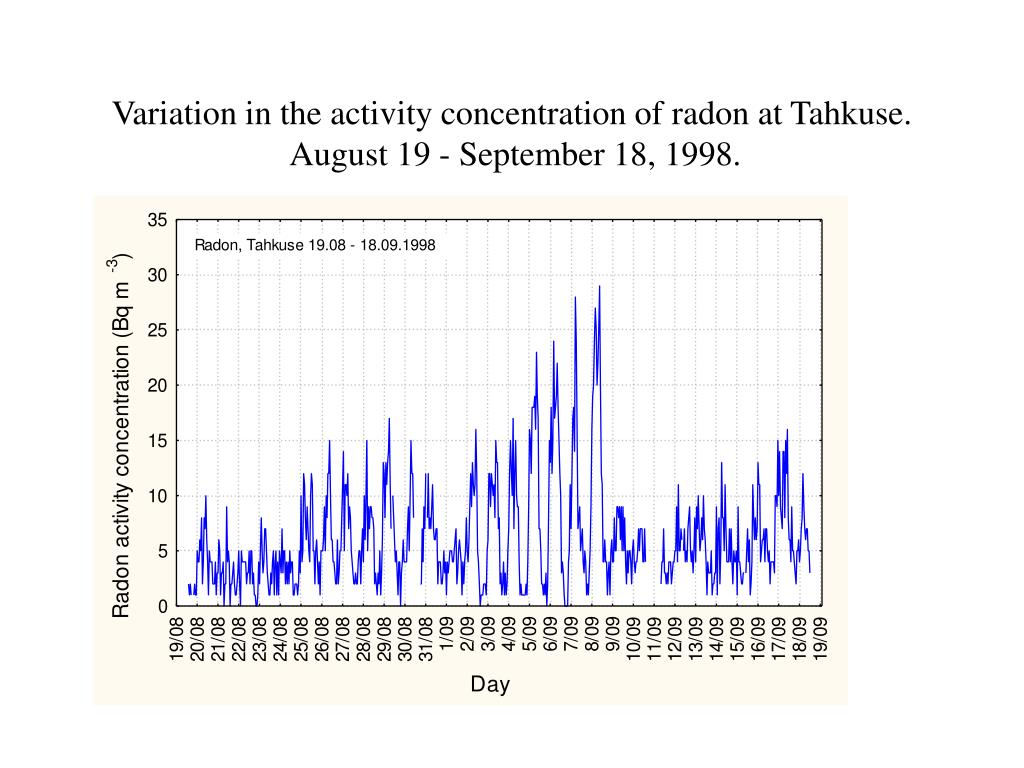 Variation in the activity concentration of radon at Tahkuse. August 19 - September 18, 1998.

Radon, Tahkuse 19.08 - 18.09.1998

Radon activity concentration (Bq m $^{-3}$)

35
30
25
20
15
10
5
0

19/08
20/08
21/08
22/08
23/08
24/08
25/08
26/08
27/08
28/08
29/08
30/08
31/08
1/09
2/09
3/09
4/09
5/09
6/09
7/09
8/09
9/09
10/09
11/09
12/09
13/09
14/09
15/09
16/09
17/09
18/09
19/09

Day